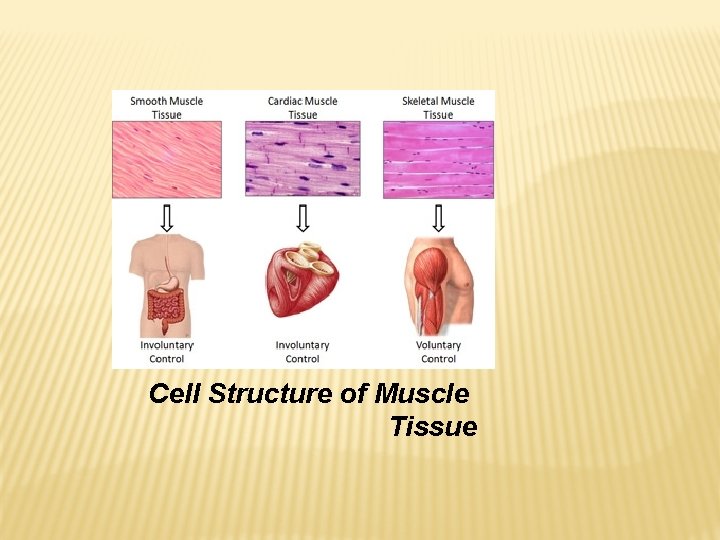 Smooth Muscle Tissue

Cardiac Muscle Tissue

Skeletal Muscle Tissue

Involuntary Control

Involuntary Control

Voluntary Control

Cell Structure of Muscle Tissue